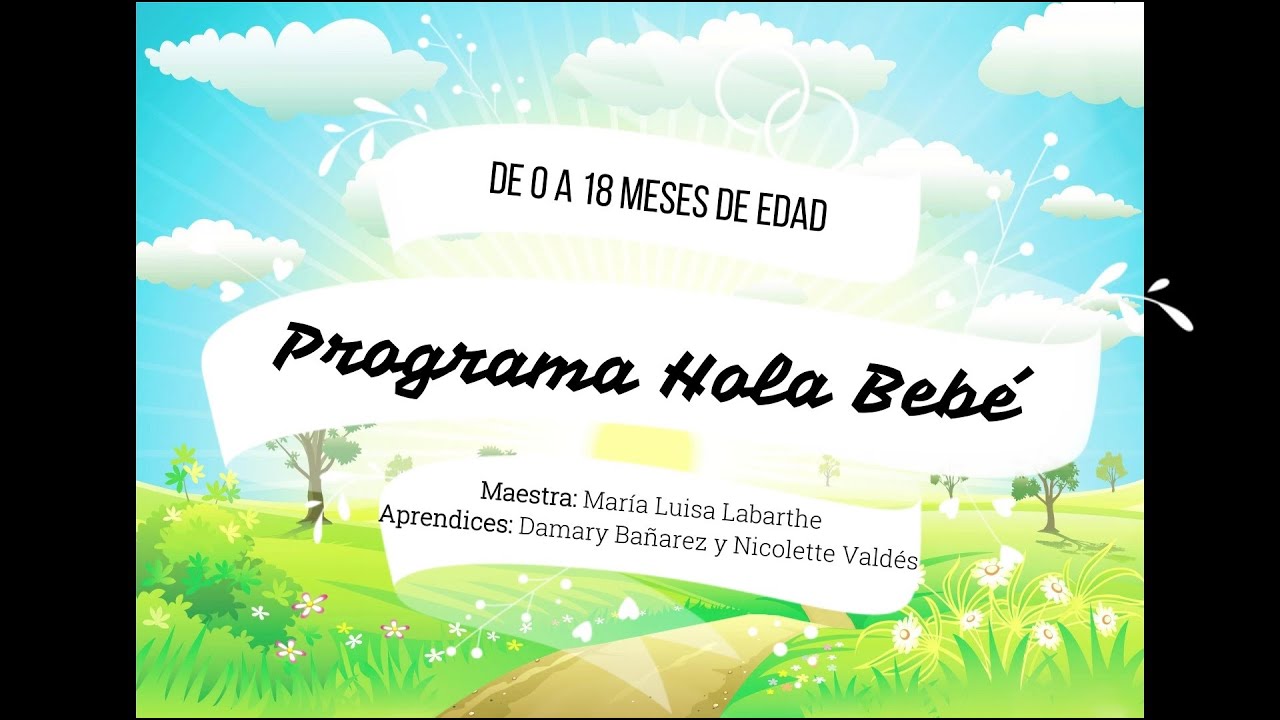 DE 0 A 18 MESES DE EDAD

Programa Hola Bebé

Maestra: María Luisa Labarthe
Aprendices: Damary Bañarez y Nicolette Valdés